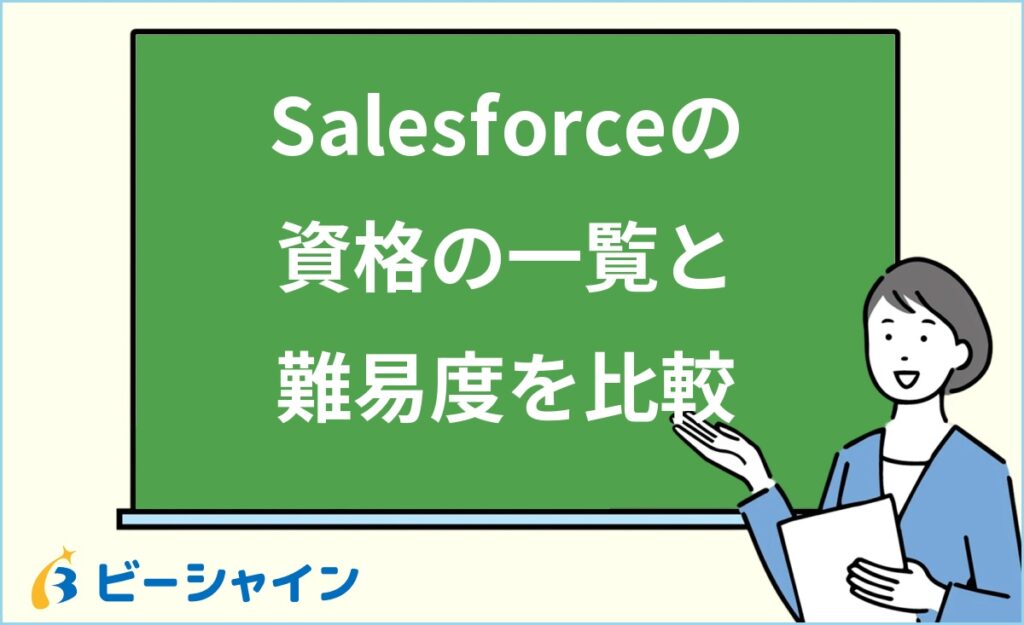 Salesforceの
資格の一覧と
難易度を比較

ビーシャイン